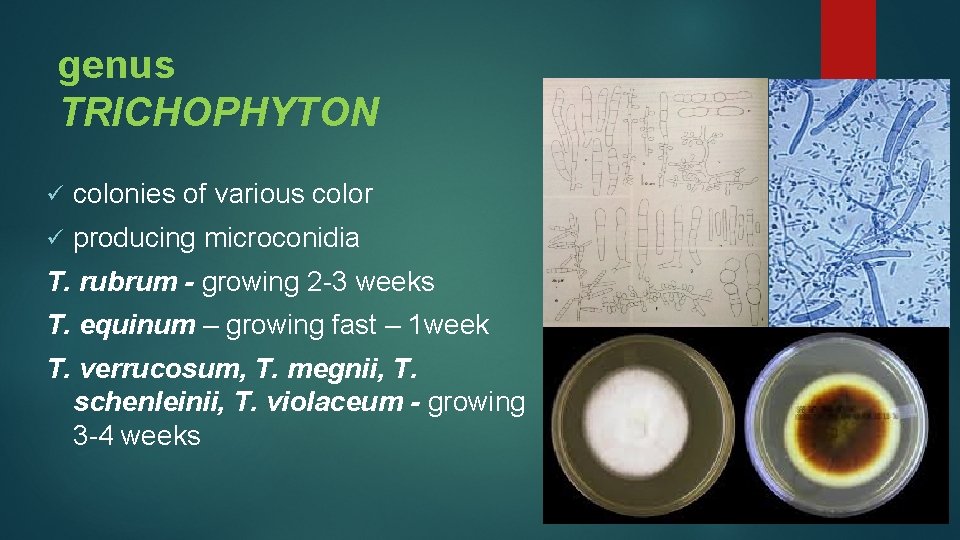 genus
TRICHOPHYTON

✓ colonies of various color
✓ producing microconidia

T. rubrum - growing 2-3 weeks

T. equinum – growing fast – 1week

T. verrucosum, T. megnii, T. schenleinii, T. violaceum - growing 3-4 weeks